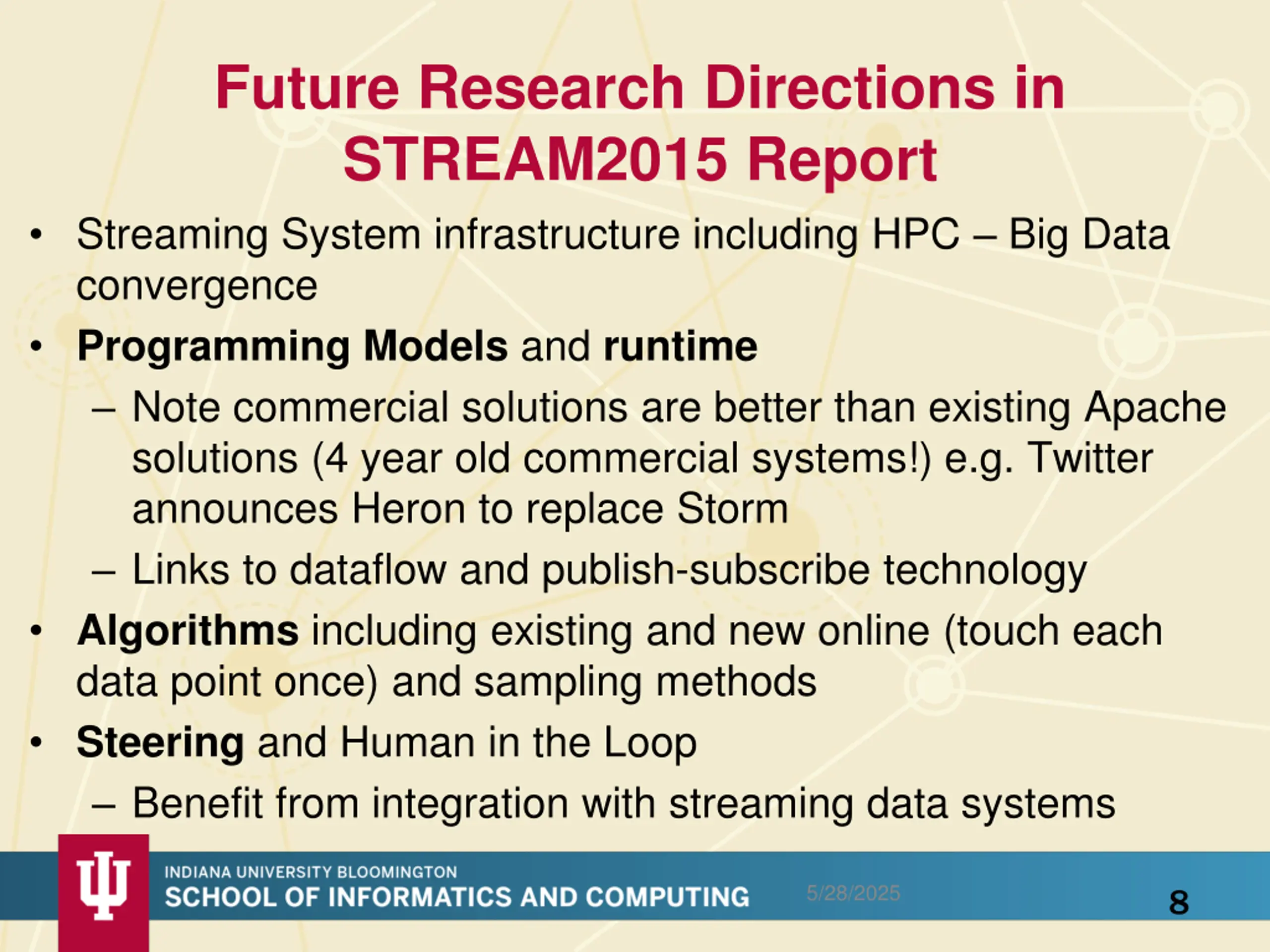 Future Research Directions in STREAM2015 Report

• Streaming System infrastructure including HPC – Big Data convergence
• Programming Models and runtime
– Note commercial solutions are better than existing Apache solutions (4 year old commercial systems!) e.g. Twitter announces Heron to replace Storm
– Links to dataflow and publish-subscribe technology
• Algorithms including existing and new online (touch each data point once) and sampling methods
• Steering and Human in the Loop
– Benefit from integration with streaming data systems

INDIANA UNIVERSITY BLOOMINGTON
SCHOOL OF INFORMATICS AND COMPUTING
5/28/2025
8